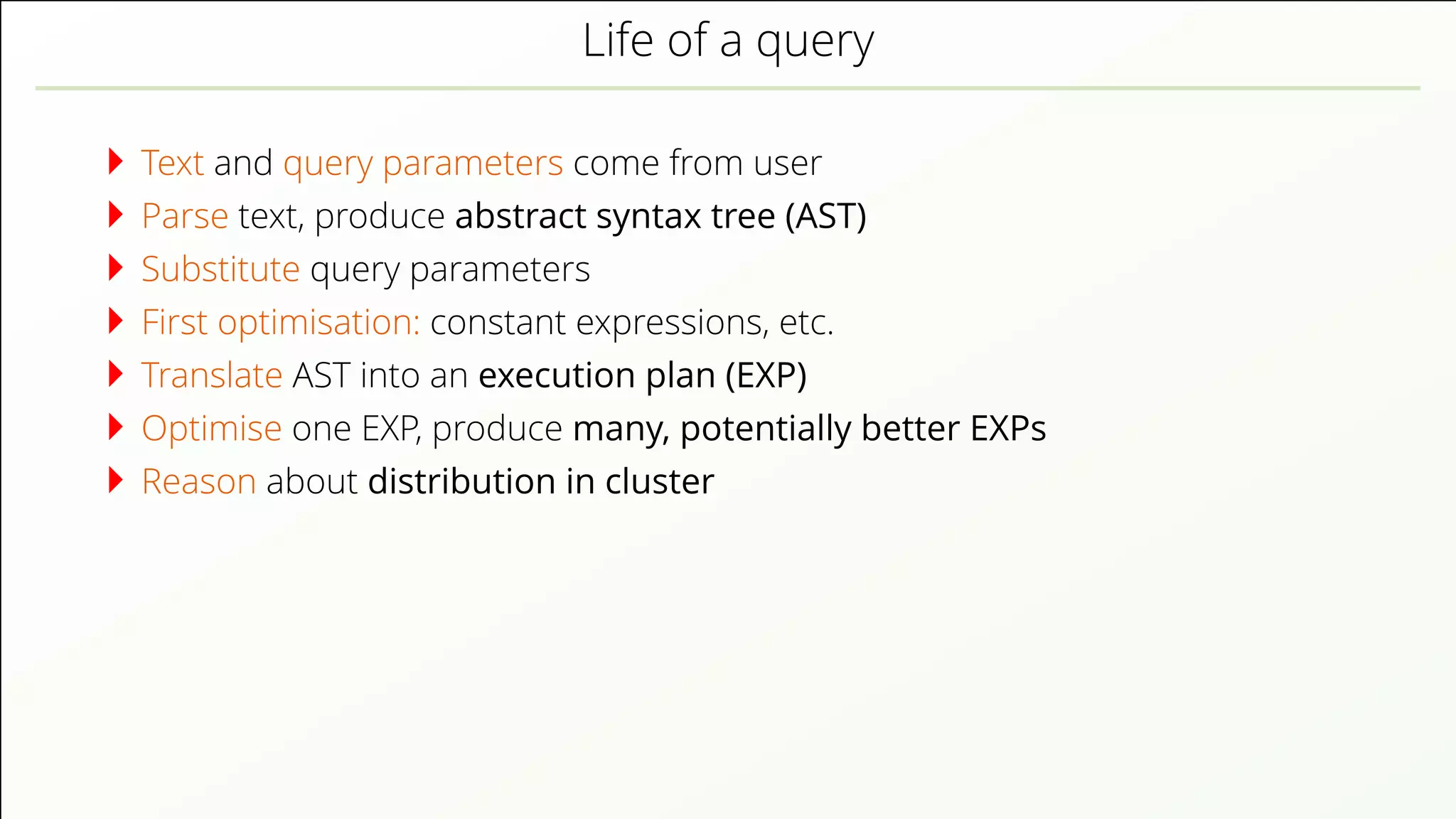 Life of a query

Text and query parameters come from user
Parse text, produce abstract syntax tree (AST)
Substitute query parameters
First optimisation: constant expressions, etc.
Translate AST into an execution plan (EXP)
Optimise one EXP, produce many, potentially better EXPs
Reason about distribution in cluster